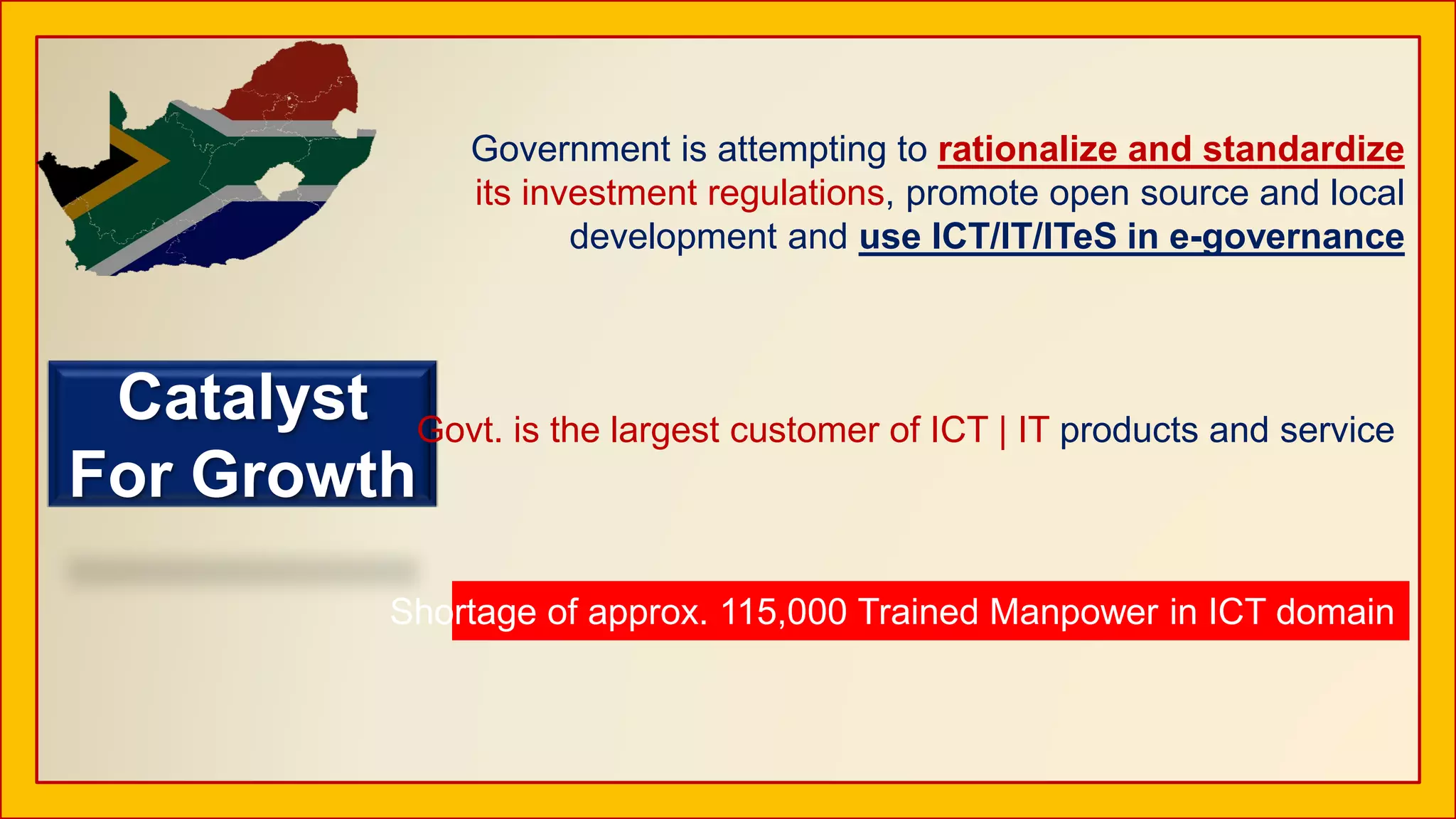 Government is attempting to rationalize and standardize its investment regulations, promote open source and local development and use ICT/IT/ITeS in e-governance

Catalyst For Growth

Govt. is the largest customer of ICT | IT products and service

Shortage of approx. 115,000 Trained Manpower in ICT domain